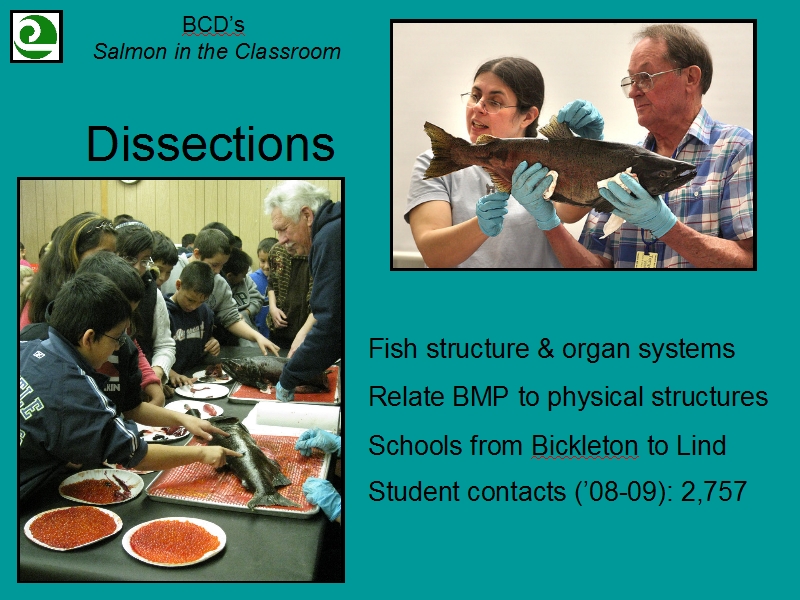 BCD's
Salmon in the Classroom

Dissections

Fish structure & organ systems

Relate BMP to physical structures

Schools from Bickleton to Lind

Student contacts ('08-09): 2,757